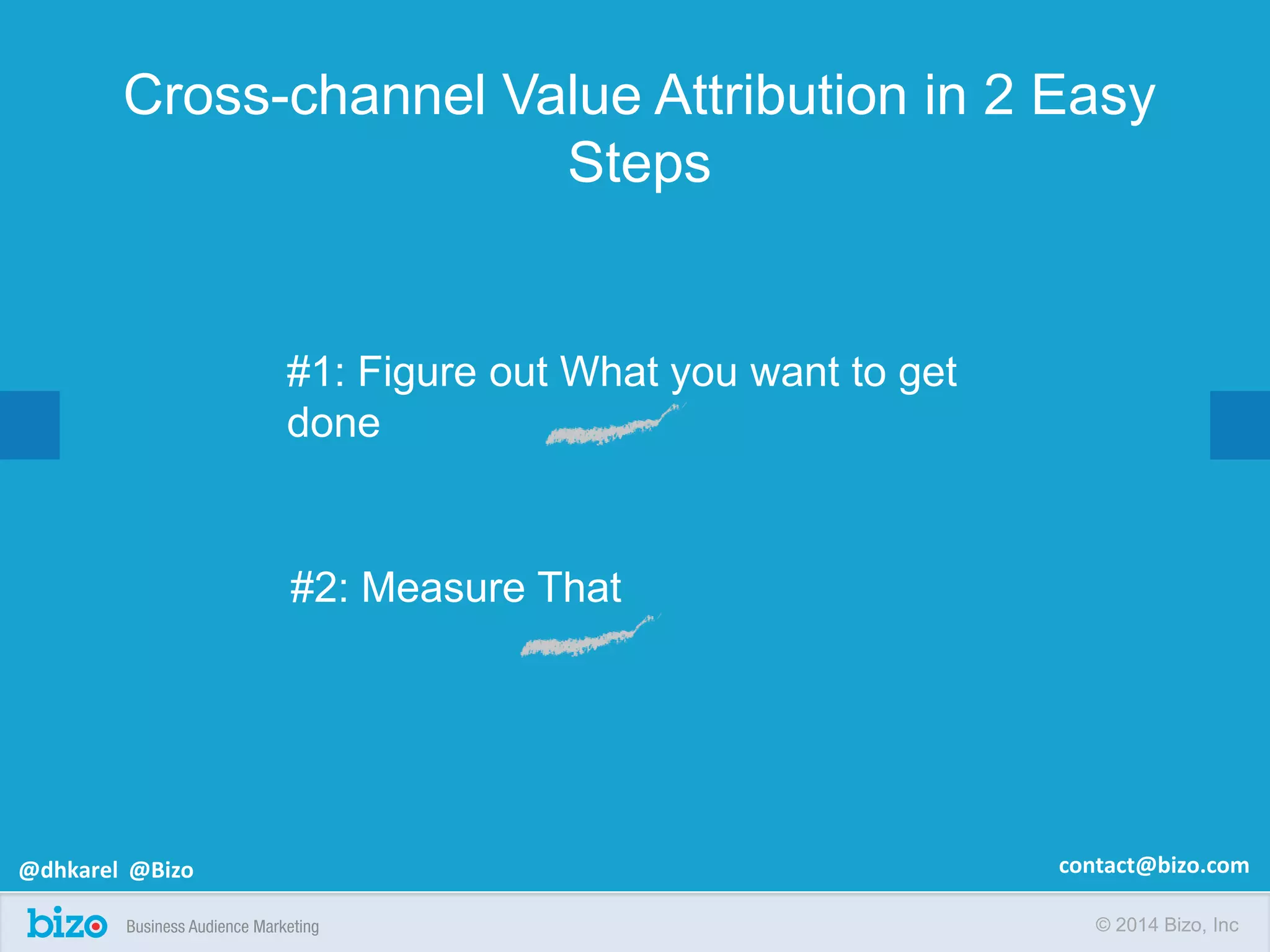 Cross-channel Value Attribution in 2 Easy Steps

#1: Figure out What you want to get done

#2: Measure That

@dhkarel @Bizo

contact@bizo.com

bizo Business Audience Marketing

© 2014 Bizo, Inc